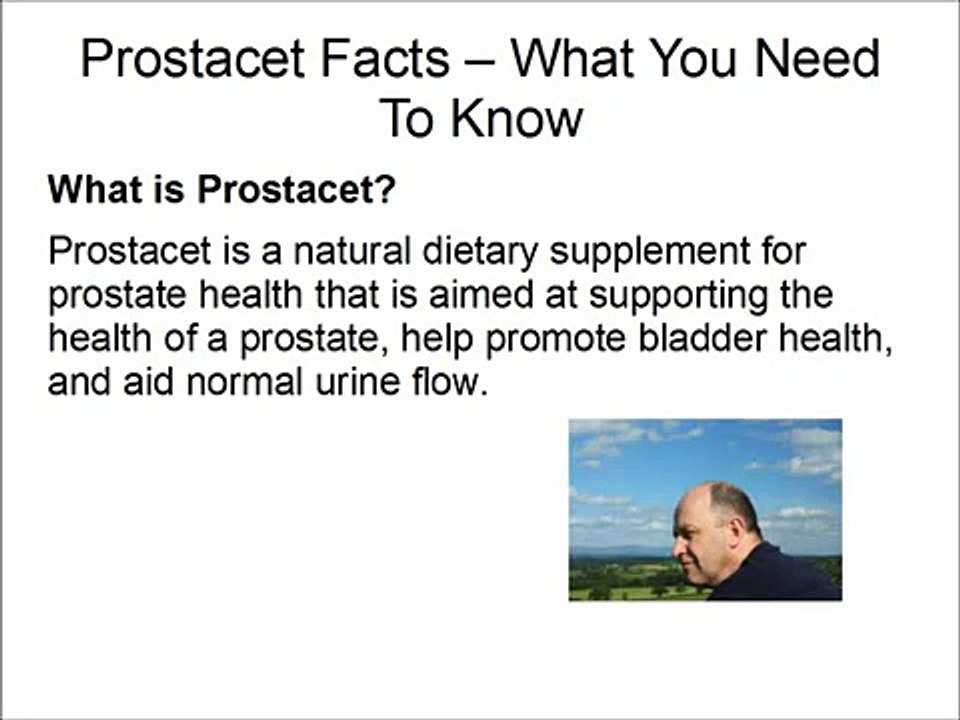 Prostacet Facts – What You Need To Know

What is Prostacet?

Prostacet is a natural dietary supplement for prostate health that is aimed at supporting the health of a prostate, help promote bladder health, and aid normal urine flow.